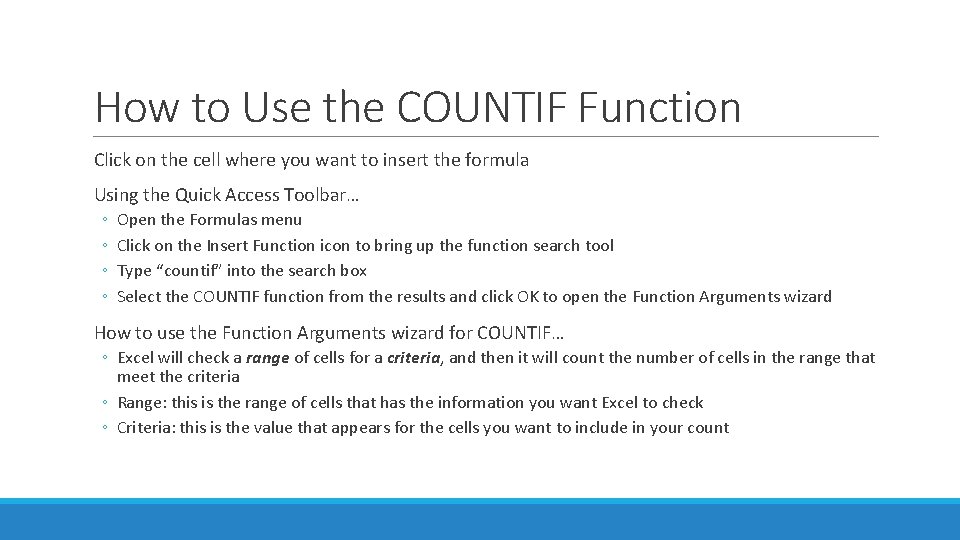 How to Use the COUNTIF Function

Click on the cell where you want to insert the formula

Using the Quick Access Toolbar…

◦ Open the Formulas menu
◦ Click on the Insert Function icon to bring up the function search tool
◦ Type “countif” into the search box
◦ Select the COUNTIF function from the results and click OK to open the Function Arguments wizard

How to use the Function Arguments wizard for COUNTIF…

◦ Excel will check a range of cells for a criteria, and then it will count the number of cells in the range that meet the criteria
◦ Range: this is the range of cells that has the information you want Excel to check
◦ Criteria: this is the value that appears for the cells you want to include in your count